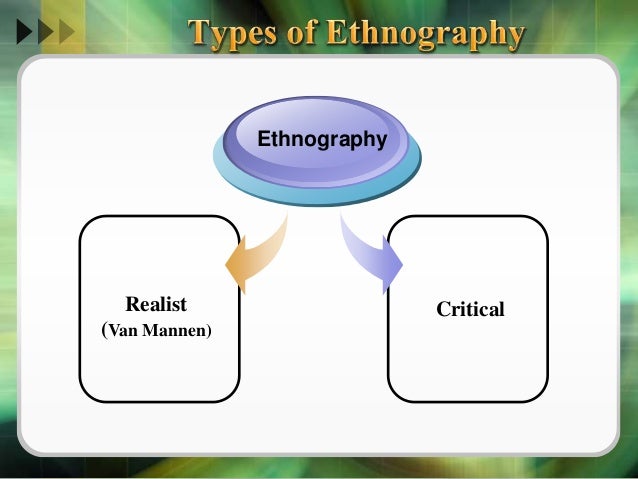 Types of Ethnography

Ethnography

Realist
(Van Mannen)

Critical